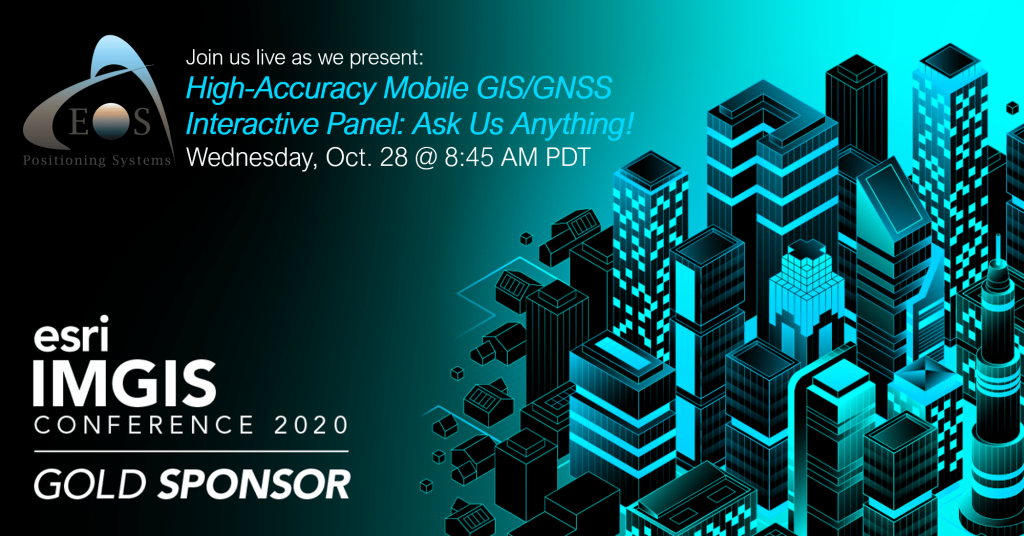 EOS
Positioning Systems

Join us live as we present:
High-Accuracy Mobile GIS/GNSS Interactive Panel: Ask Us Anything!
Wednesday, Oct. 28 @ 8:45 AM PDT

esri
IMGIS
CONFERENCE 2020
GOLD SPONSOR